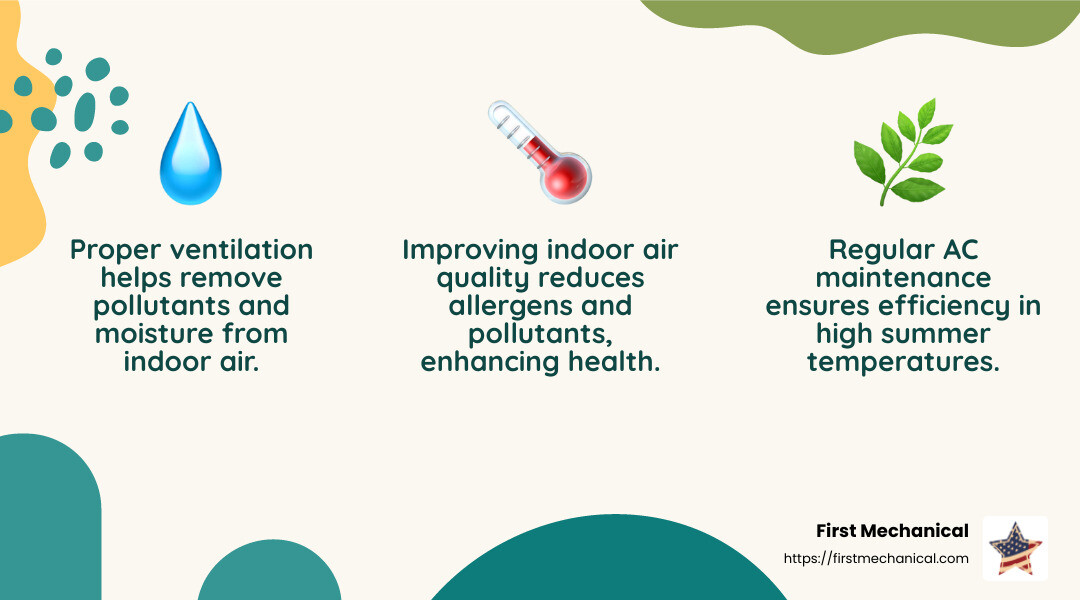 Proper ventilation helps remove pollutants and moisture from indoor air.

Improving indoor air quality reduces allergens and pollutants, enhancing health.

Regular AC maintenance ensures efficiency in high summer temperatures.

First Mechanical
https://firstmechanical.com